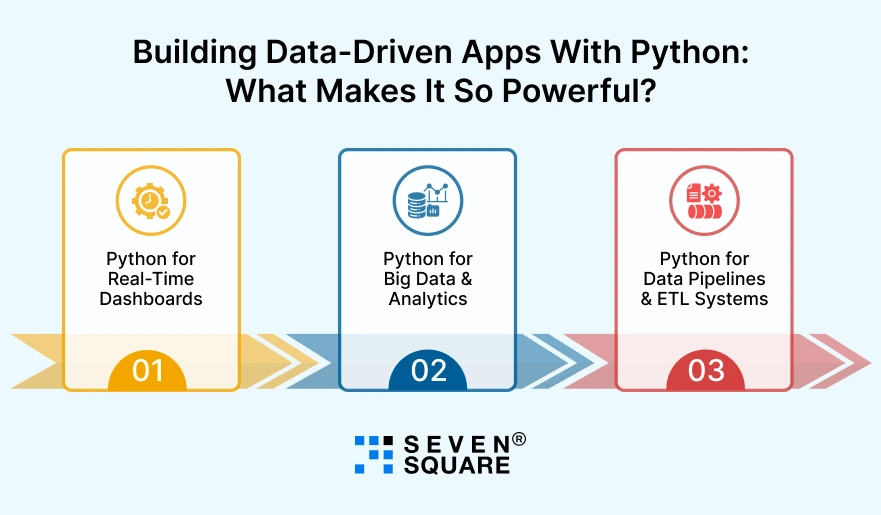 Building Data-Driven Apps With Python: What Makes It So Powerful?

Python for Real-Time Dashboards

01

Python for Big Data & Analytics

02

Python for Data Pipelines & ETL Systems

03

SEVEN® SQUARE